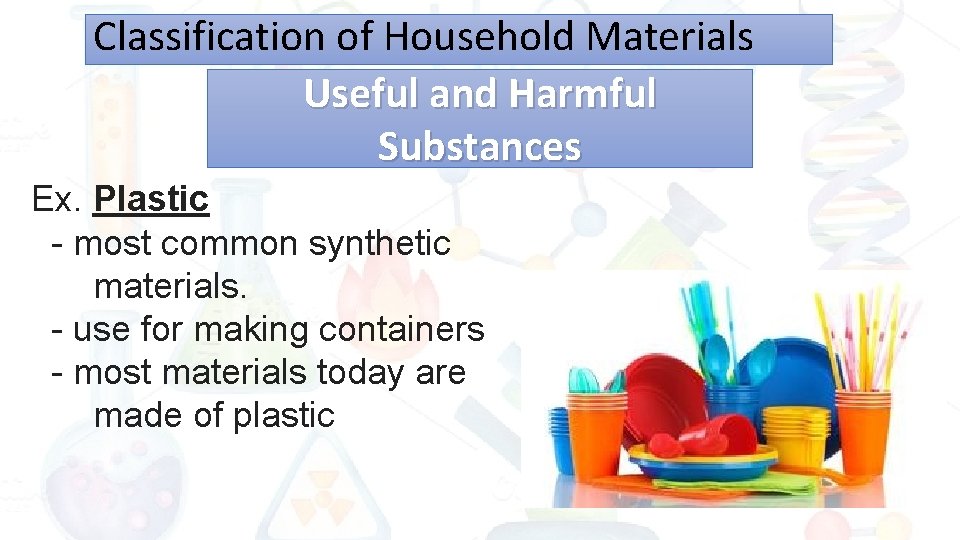 Classification of Household Materials

Useful and Harmful Substances

Ex. Plastic
- most common synthetic materials.
- use for making containers
- most materials today are made of plastic